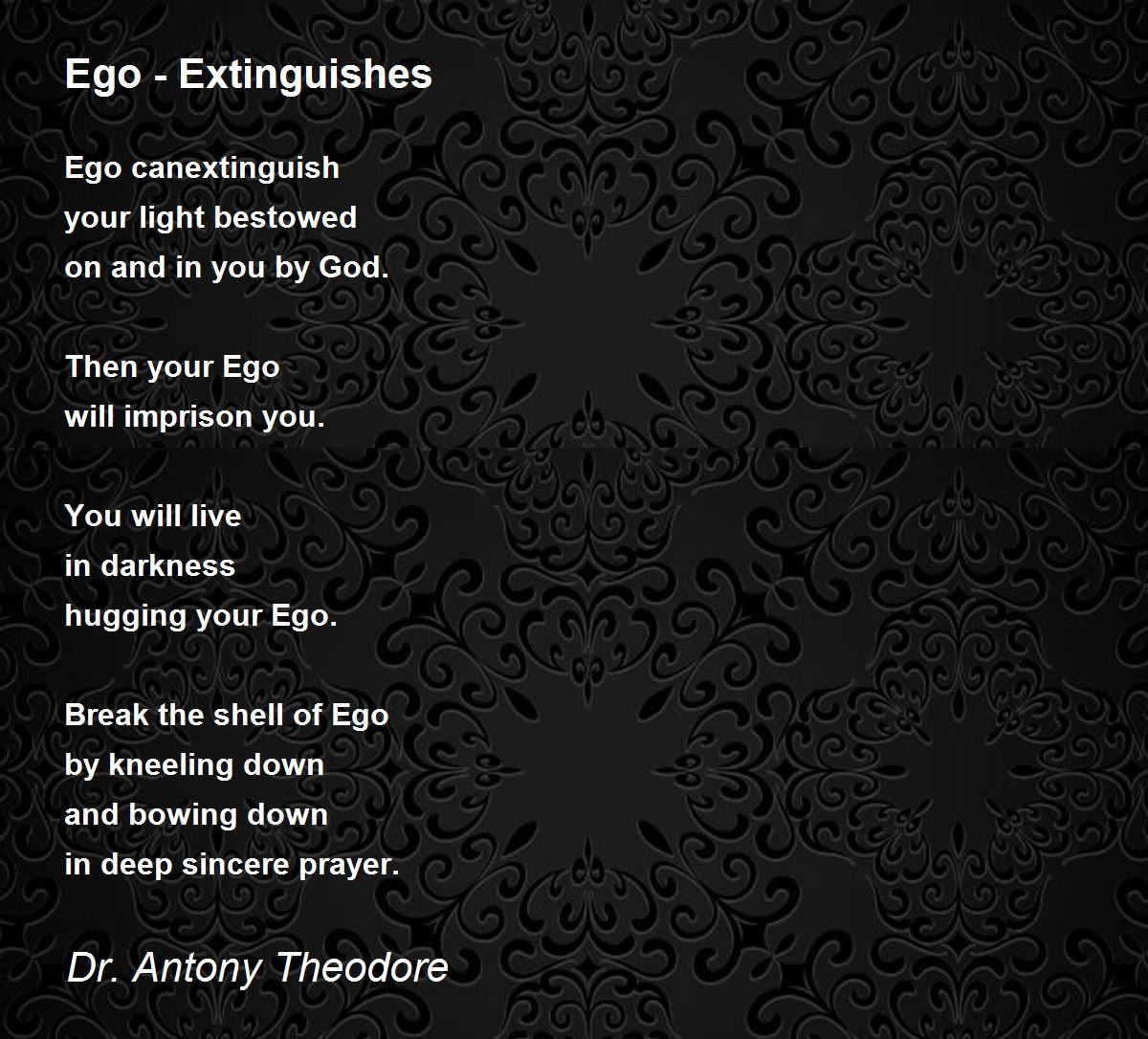 Ego - Extinguishes

Ego canextinguish
your light bestowed
on and in you by God.

Then your Ego
will imprison you.

You will live
in darkness
hugging your Ego.

Break the shell of Ego
by kneeling down
and bowing down
in deep sincere prayer.

Dr. Antony Theodore